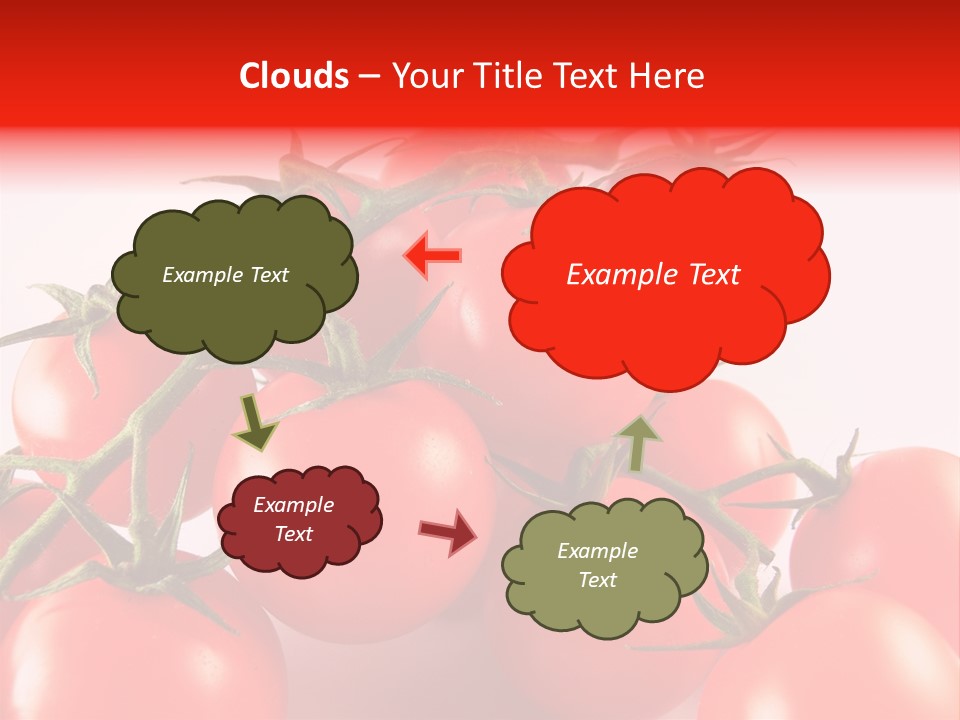 Clouds – Your Title Text Here

Example Text

Example Text

Example Text

Example Text